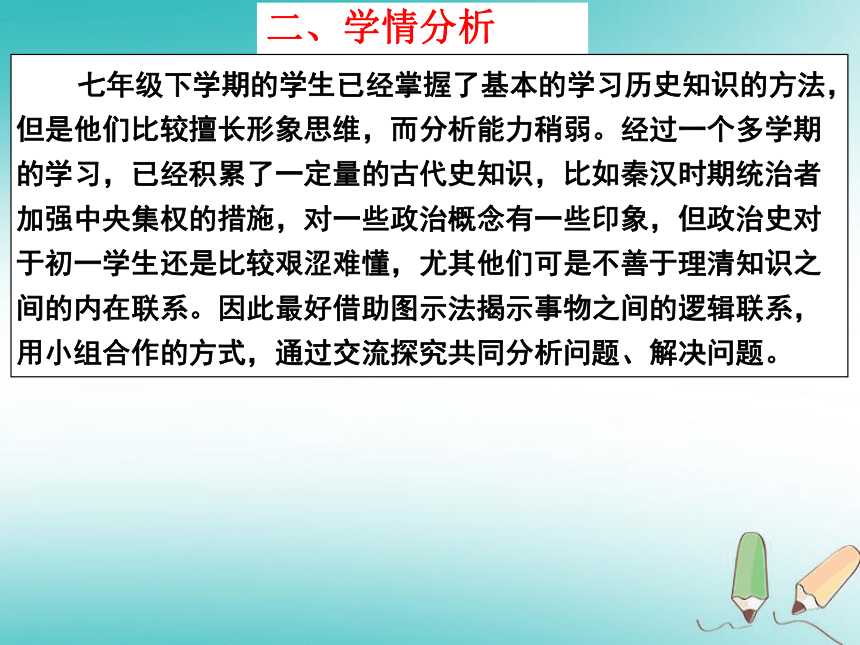 二、学情分析

七年级下学期的学生已经掌握了基本的学习历史知识的方法，但是他们比较擅长形象思维，而分析能力稍弱。经过一个多学期的学习，已经积累了一定量的古代史知识，比如秦汉时期统治者加强中央集权的措施，对一些政治概念有一些印象，但政治史对于初一学生还是比较艰涩难懂，尤其他们可是不善于理清知识之间的内在联系。因此最好借助图示法揭示事物之间的逻辑联系，用小组合作的方式，通过交流探究共同分析问题、解决问题。